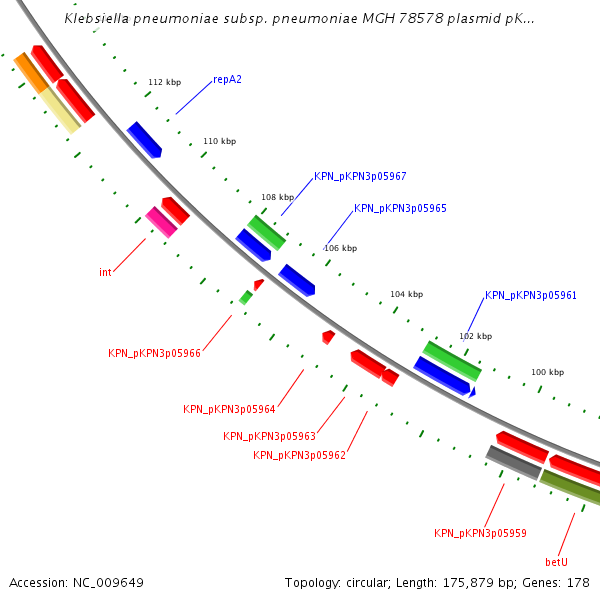 Klebsiella pneumoniae subsp. pneumoniae MGH 78578 plasmid pK...

112 kbp
repA2
110 kbp
KPN_pKPN3p05967
108 kbp
KPN_pKPN3p05965
106 kbp
int
104 kbp
KPN_pKPN3p05961
102 kbp
KPN_pKPN3p05966
100 kbp
KPN_pKPN3p05964
KPN_pKPN3p05963
KPN_pKPN3p05962
KPN_pKPN3p05959
betU

Accession: NC_009649

Topology: circular; Length: 175,879 bp; Genes: 178